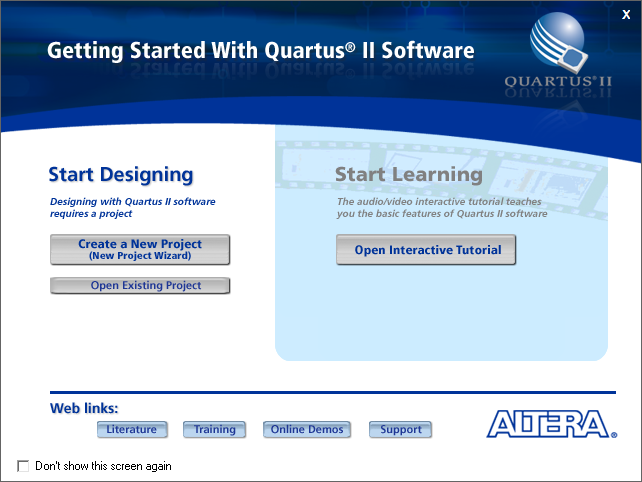 X

Getting Started With Quartus® II Software

QUARTUS® II

Start Designing

Designing with Quartus II software requires a project

Create a New Project
(New Project Wizard)

Open Existing Project

Start Learning

The audio/video interactive tutorial teaches you the basic features of Quartus II software

Open Interactive Tutorial

Web links:

Literature

Training

Online Demos

Support

ALTERA®

Don't show this screen again